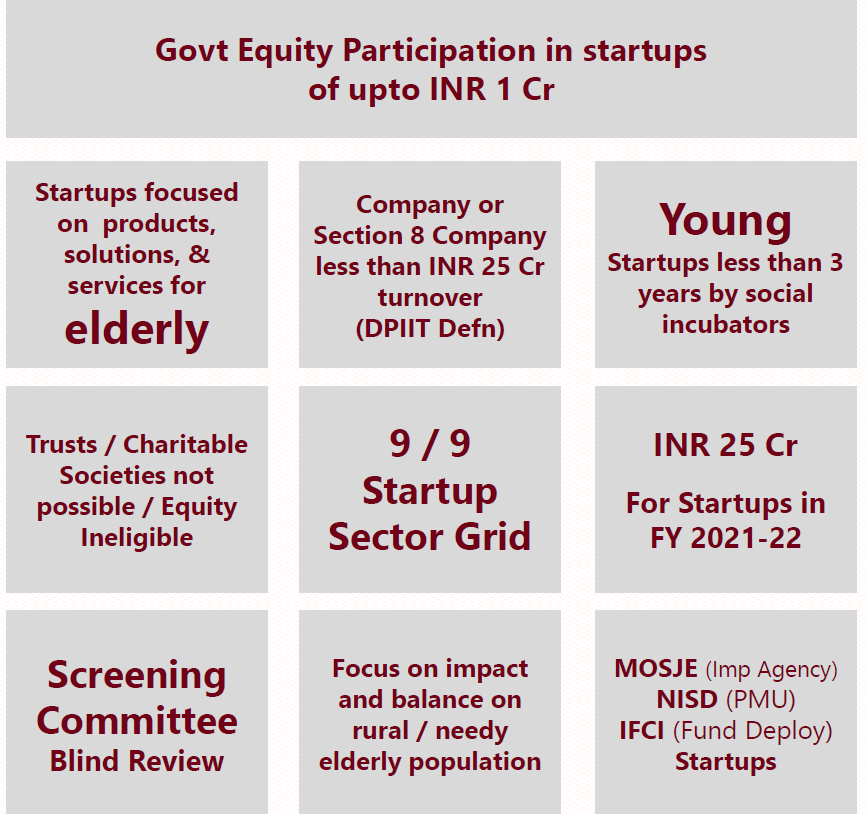 Govt Equity Participation in startups of upto INR 1 Cr

Startups focused on products, solutions, & services for elderly

Company or Section 8 Company less than INR 25 Cr turnover (DPIIT Defn)

Young
Startups less than 3 years by social incubators

Trusts / Charitable Societies not possible / Equity Ineligible

9 / 9
Startup Sector Grid

INR 25 Cr

For Startups in FY 2021-22

Screening Committee
Blind Review

Focus on impact and balance on rural / needy elderly population

MOSJE (Imp Agency)
NISD (PMU)
IFCI (Fund Deploy)
Startups